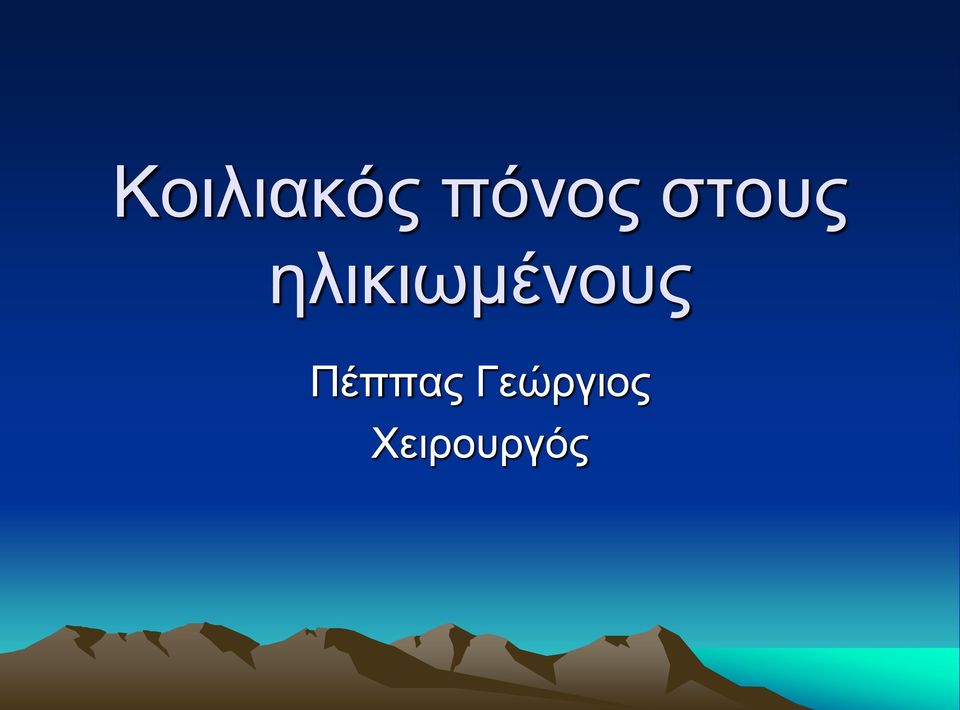 Κοιλιακός πόνος στους ηλικιωμένους

Πέππας Γεώργιος
Χειρουργός